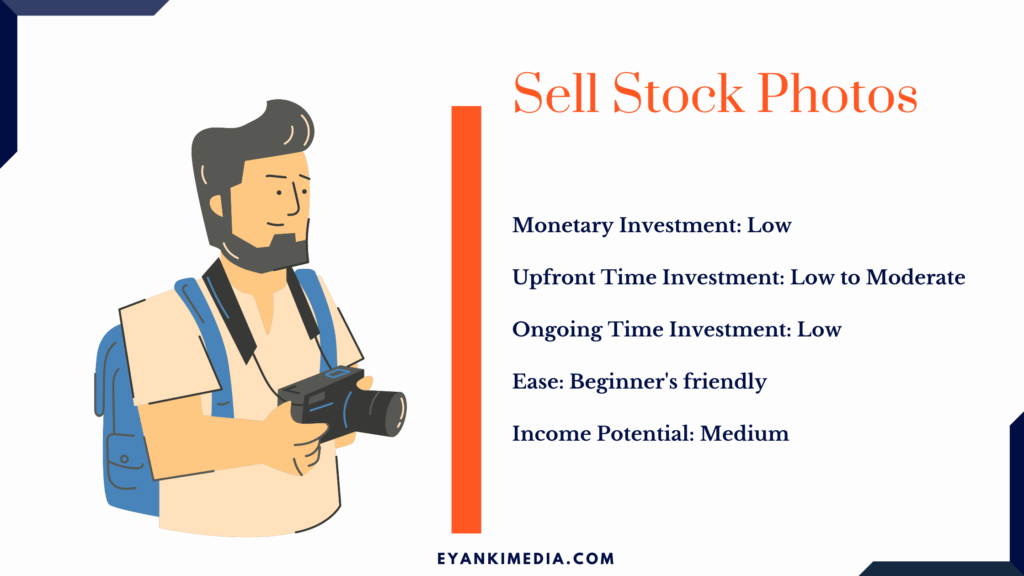 Sell Stock Photos

Monetary Investment: Low

Upfront Time Investment: Low to Moderate

Ongoing Time Investment: Low

Ease: Beginner's friendly

Income Potential: Medium

EYANKIMEDIA.COM